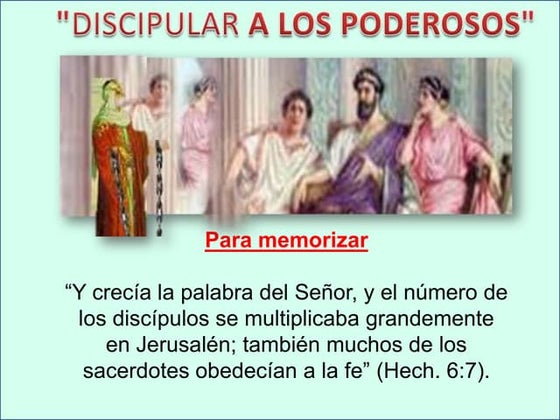 "DISCIPULAR A LOS PODEROSOS"

Para memorizar

“Y crecía la palabra del Señor, y el número de los discípulos se multiplicaba grandemente en Jerusalén; también muchos de los sacerdotes obedecían a la fe” (Hech. 6:7).